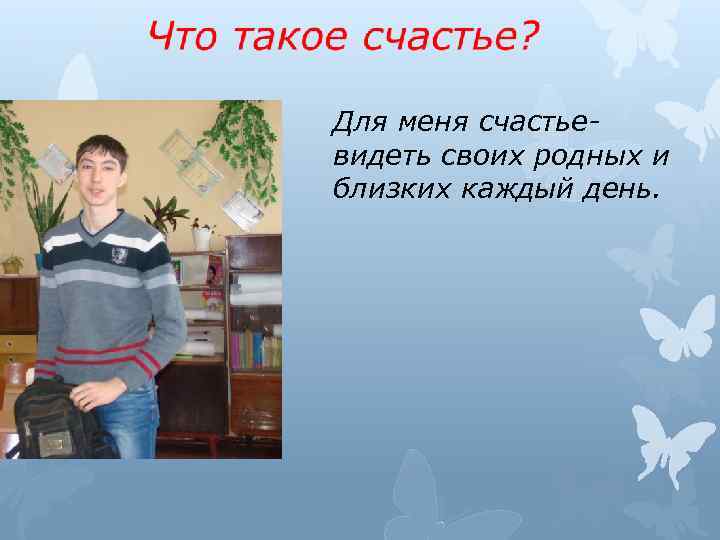 Что такое счастье?

Для меня счастье- видеть своих родных и близких каждый день.